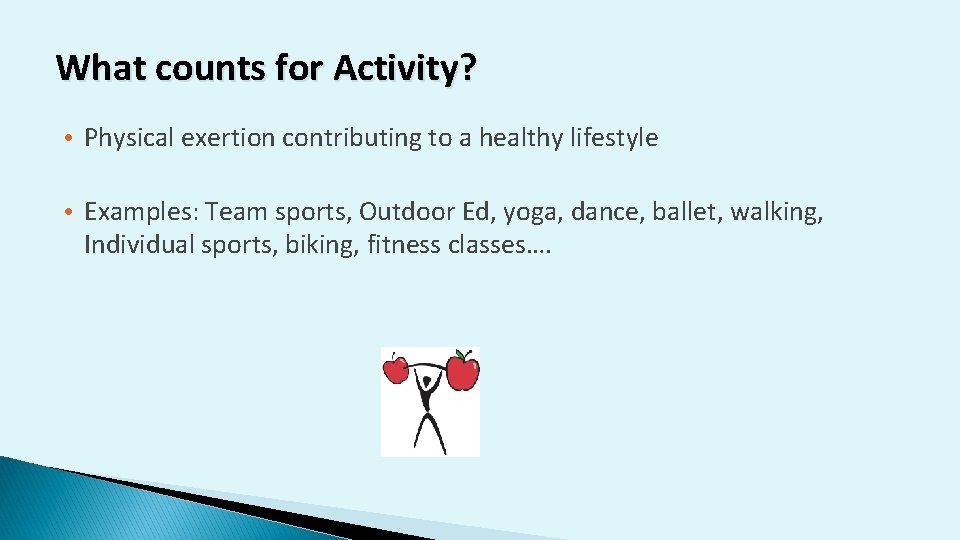 What counts for Activity?

• Physical exertion contributing to a healthy lifestyle

• Examples: Team sports, Outdoor Ed, yoga, dance, ballet, walking, Individual sports, biking, fitness classes….